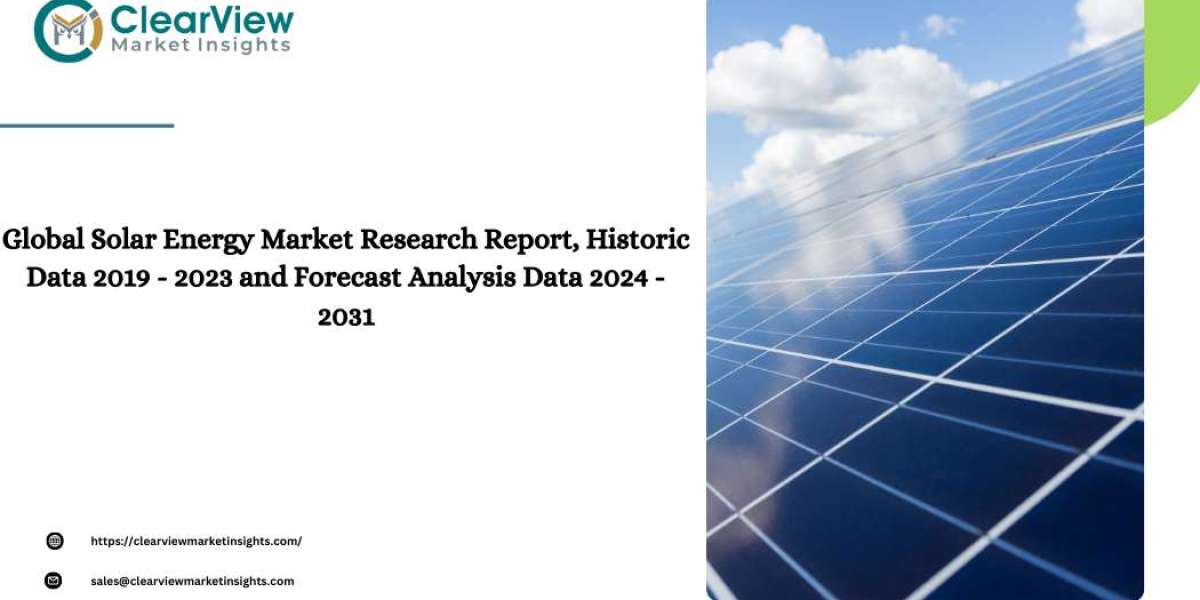 ClearView
Market Insights

Global Solar Energy Market Research Report, Historic Data 2019 - 2023 and Forecast Analysis Data 2024 - 2031

https://clearviewmarketinsights.com/

sales@clearviewmarketinsights.com